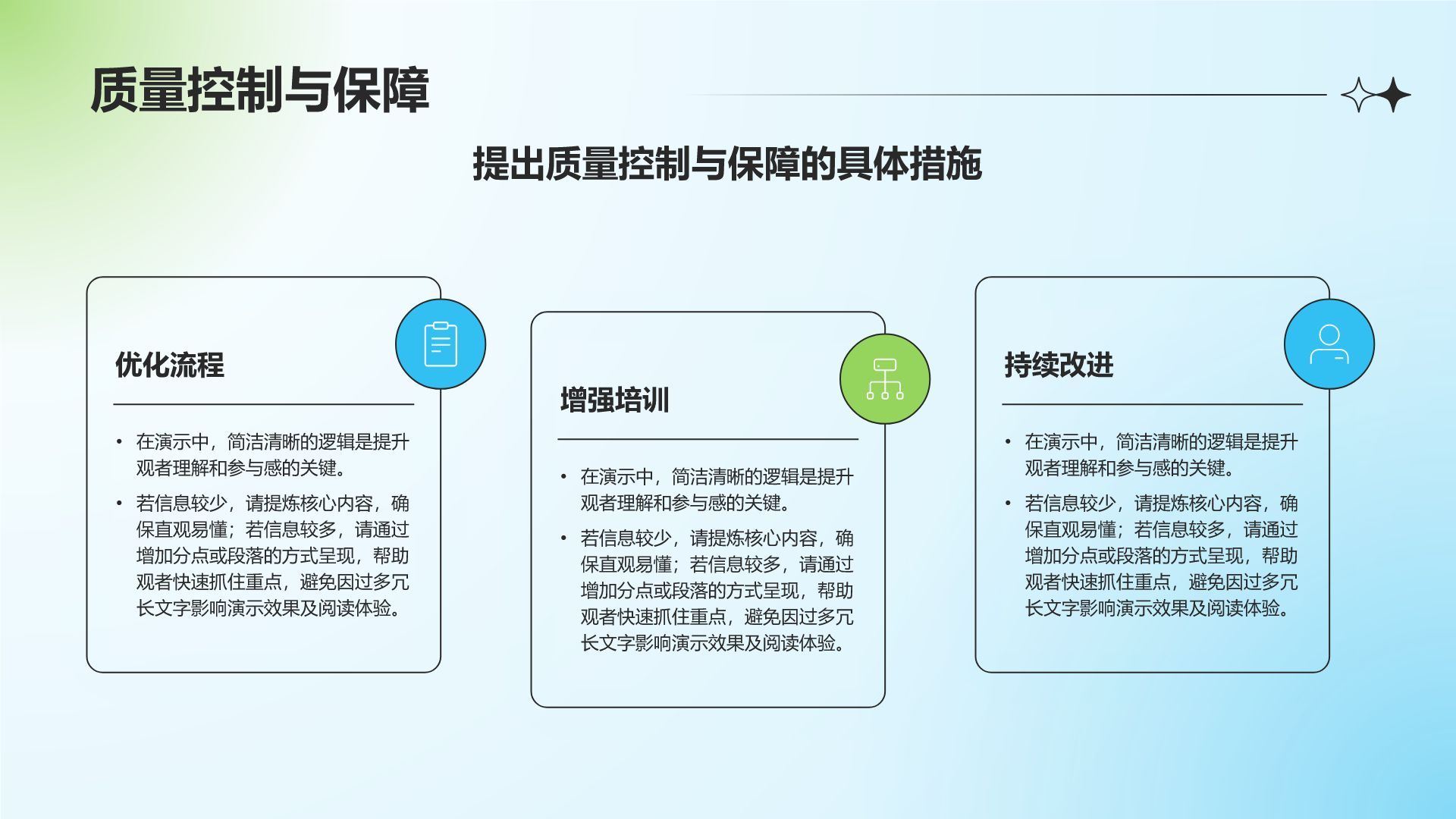 质量控制与保障

提出质量控制与保障的具体措施

优化流程

• 在演示中，简洁清晰的逻辑是提升观者理解和参与感的关键。
• 若信息较少，请提炼核心内容，确保直观易懂；若信息较多，请通过增加分点或段落的方式呈现，帮助观者快速抓住重点，避免因过多冗长文字影响演示效果及阅读体验。

增强培训

• 在演示中，简洁清晰的逻辑是提升观者理解和参与感的关键。
• 若信息较少，请提炼核心内容，确保直观易懂；若信息较多，请通过增加分点或段落的方式呈现，帮助观者快速抓住重点，避免因过多冗长文字影响演示效果及阅读体验。

持续改进

• 在演示中，简洁清晰的逻辑是提升观者理解和参与感的关键。
• 若信息较少，请提炼核心内容，确保直观易懂；若信息较多，请通过增加分点或段落的方式呈现，帮助观者快速抓住重点，避免因过多冗长文字影响演示效果及阅读体验。